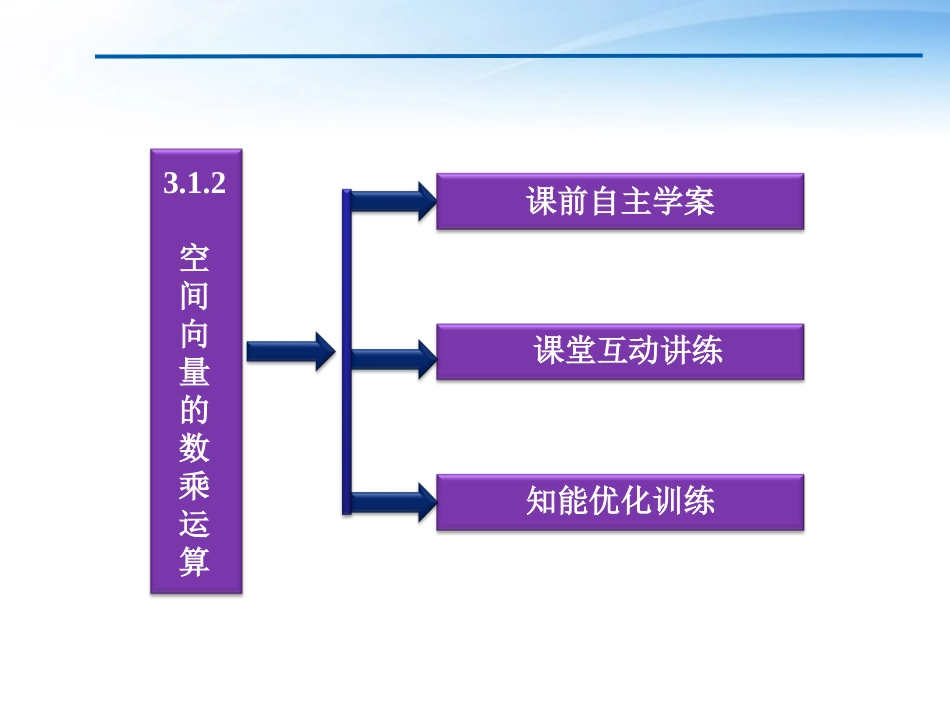 3.1.2

空间向量的数乘运算

课前自主学案

课堂互动讲练

知能优化训练